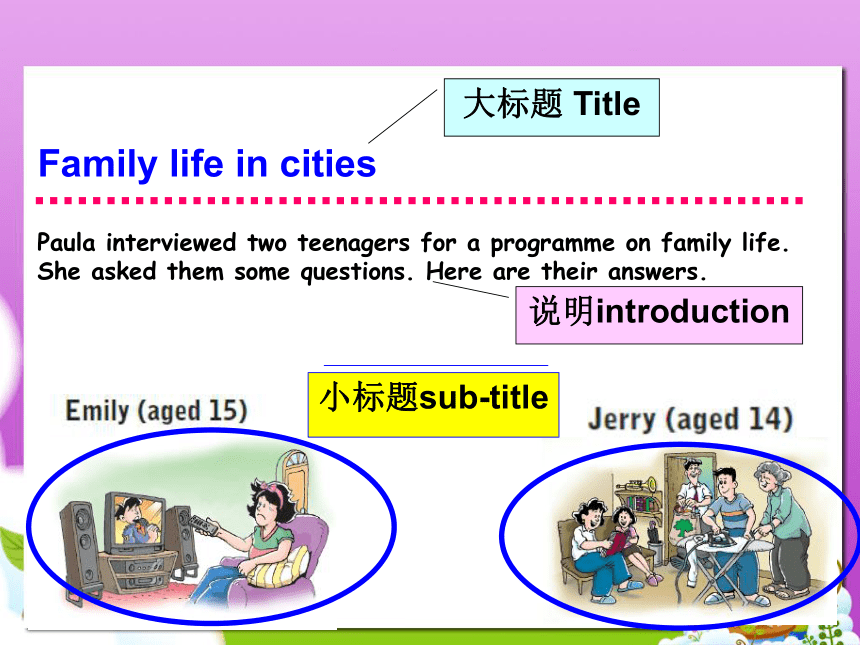 大标题 Title

Family life in cities

Paula interviewed two teenagers for a programme on family life. She asked them some questions. Here are their answers.

说明introduction

小标题sub-title

Emily (aged 15)

Jerry (aged 14)